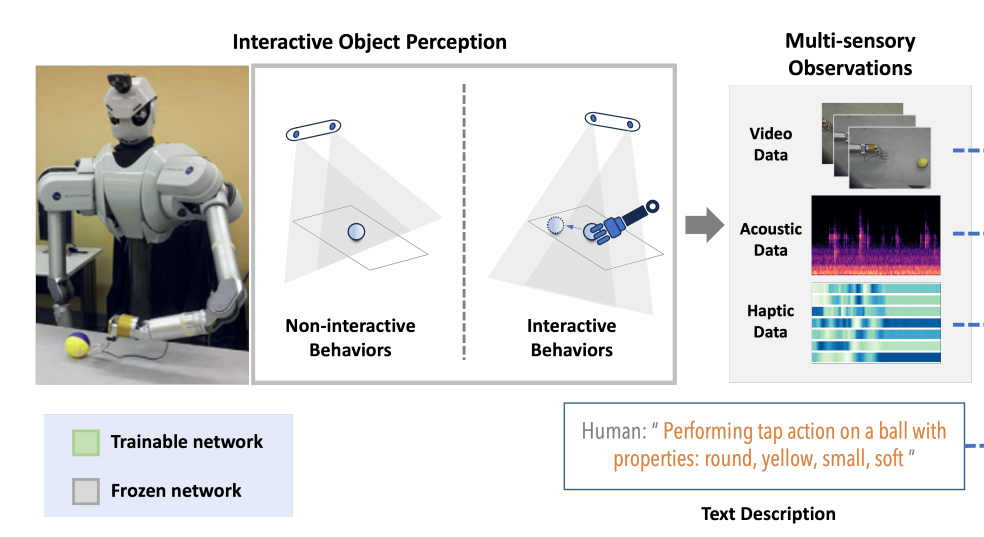 Interactive Object Perception

Non-interactive Behaviors

Interactive Behaviors

Multi-sensory Observations

Video Data

Acoustic Data

Haptic Data

Trainable network

Frozen network

Human: " Performing tap action on a ball with properties: round, yellow, small, soft "

Text Description